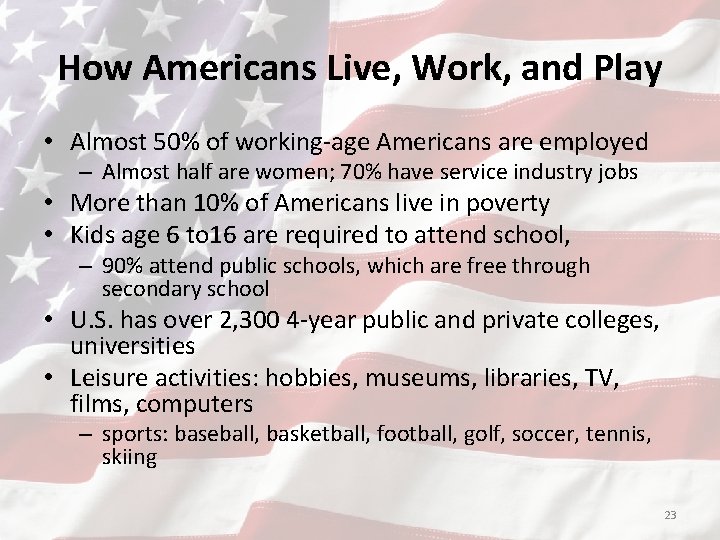 How Americans Live, Work, and Play

• Almost 50% of working-age Americans are employed
– Almost half are women; 70% have service industry jobs
• More than 10% of Americans live in poverty
• Kids age 6 to16 are required to attend school,
– 90% attend public schools, which are free through secondary school
• U.S. has over 2,300 4-year public and private colleges, universities
• Leisure activities: hobbies, museums, libraries, TV, films, computers
– sports: baseball, basketball, football, golf, soccer, tennis, skiing

23